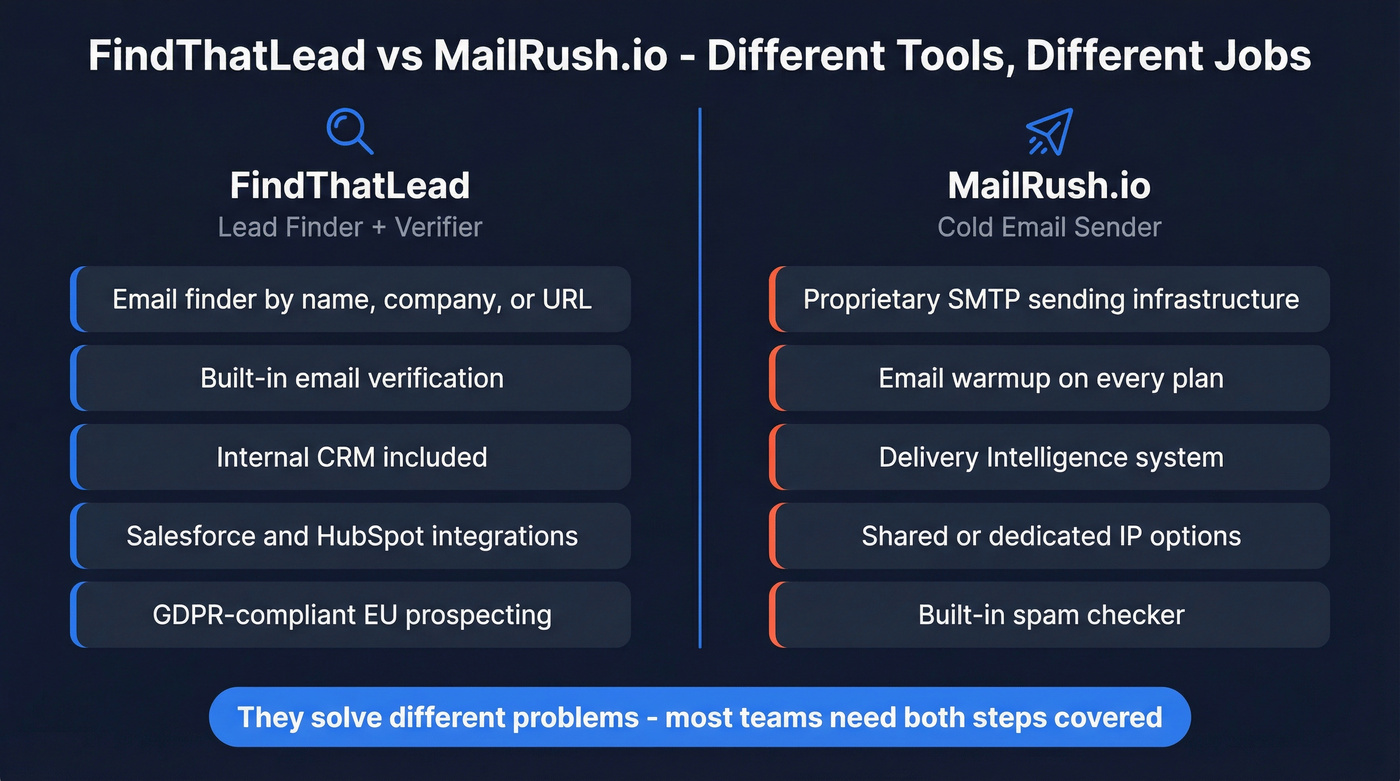 FindThatLead vs MailRush.io - Different Tools, Different Jobs

FindThatLead
Lead Finder + Verifier

Email finder by name, company, or URL

Built-in email verification

Internal CRM included

Salesforce and HubSpot integrations

GDPR-compliant EU prospecting

MailRush.io
Cold Email Sender

Proprietary SMTP sending infrastructure

Email warmup on every plan

Delivery Intelligence system

Shared or dedicated IP options

Built-in spam checker

They solve different problems - most teams need both steps covered